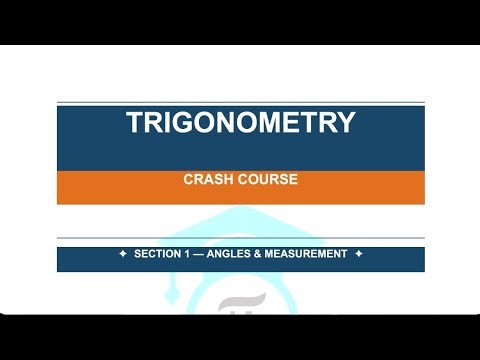 TRIGONOMETRY

CRASH COURSE

✦ SECTION 1 — ANGLES & MEASUREMENT ✦